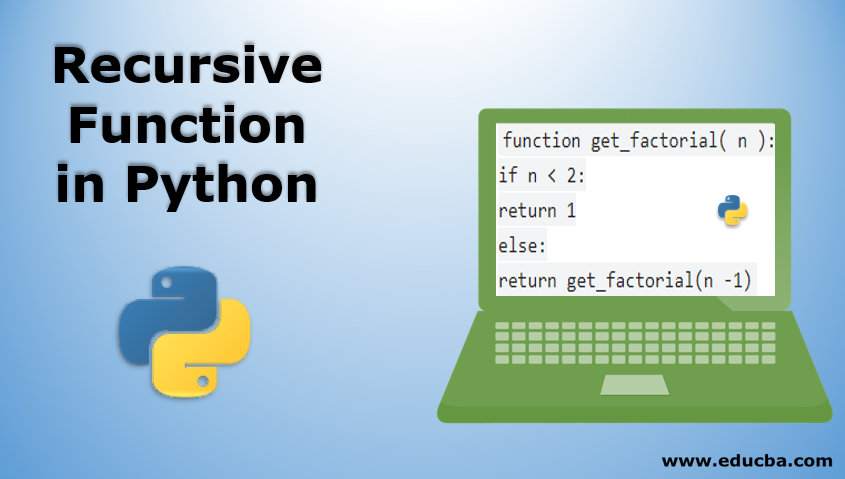 Recursive Function in Python

function get_factorial( n ):
if n < 2:
return 1
else:
return get_factorial(n -1)

www.educba.com